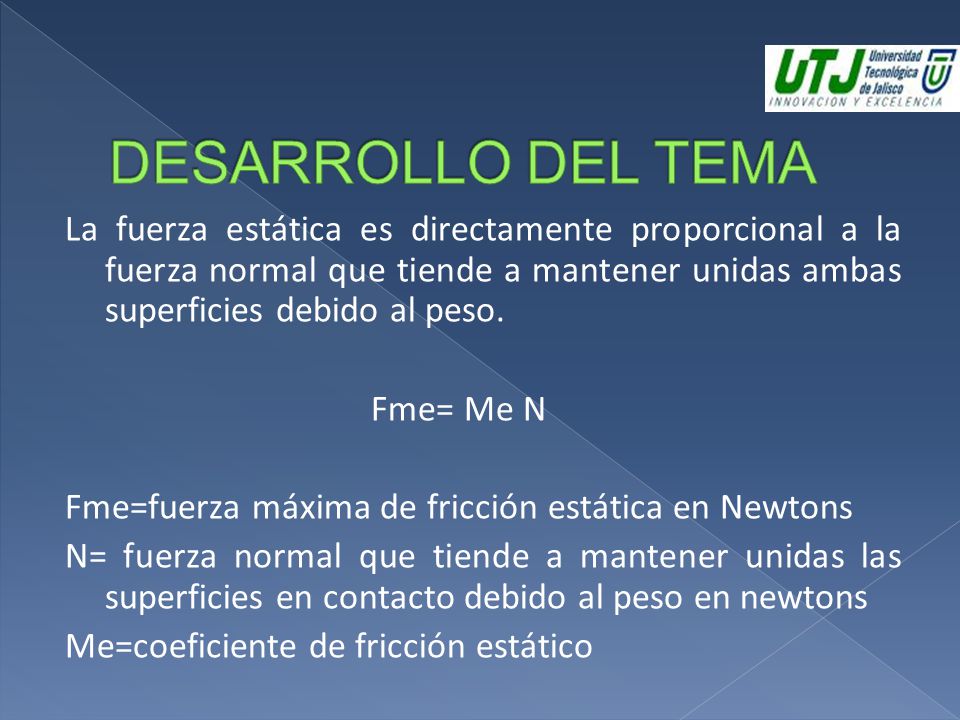 UTJ Universidad Tecnológica de Jalisco
INNOVACION Y EXCELENCIA

DESARROLLO DEL TEMA

La fuerza estática es directamente proporcional a la fuerza normal que tiende a mantener unidas ambas superficies debido al peso.

Fme= Me N

Fme=fuerza máxima de fricción estática en Newtons
N= fuerza normal que tiende a mantener unidas las superficies en contacto debido al peso en newtons
Me=coeficiente de fricción estático